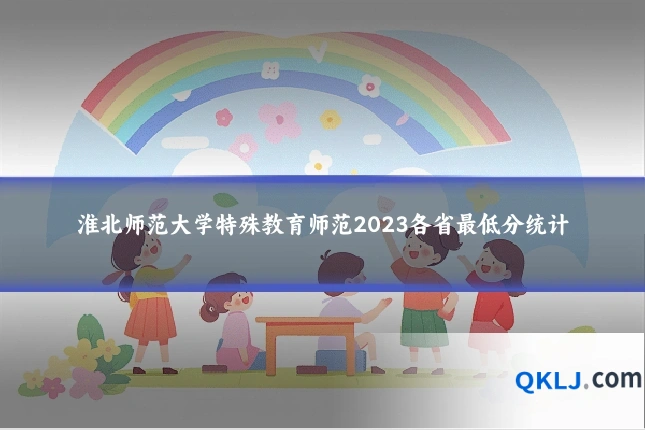 淮北师范大学特殊教育师范2023各省最低分统计

QKLJ.com